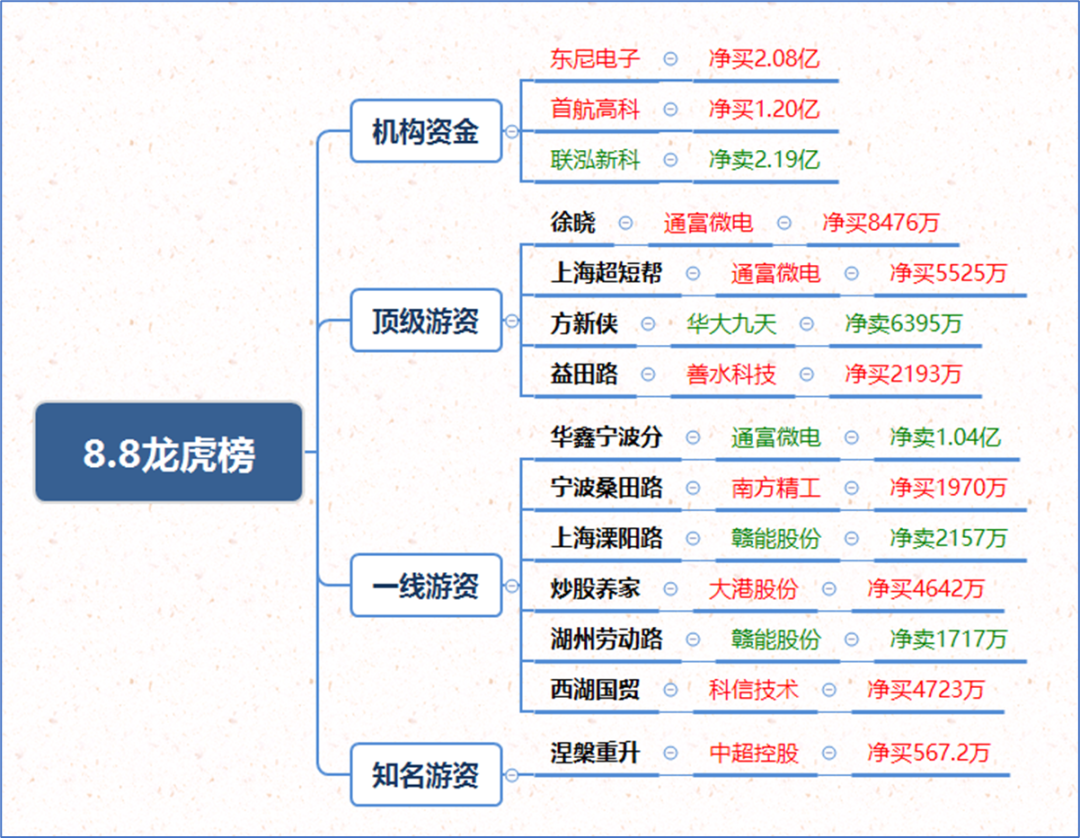 8.8龙虎榜

机构资金
东尼电子 净买2.08亿
首航高科 净买1.20亿
联泓新科 净卖2.19亿

顶级游资
徐晓 通富微电 净买8476万
上海超短帮 通富微电 净买5525万
方新侠 华大九天 净卖6395万
益田路 善水科技 净买2193万

一线游资
华鑫宁波分 通富微电 净卖1.04亿
宁波桑田路 南方精工 净买1970万
上海溧阳路 赣能股份 净卖2157万
炒股养家 大港股份 净买4642万
湖州劳动路 赣能股份 净卖1717万
西湖国贸 科信技术 净买4723万

知名游资
涅槃重升 中超控股 净买567.2万